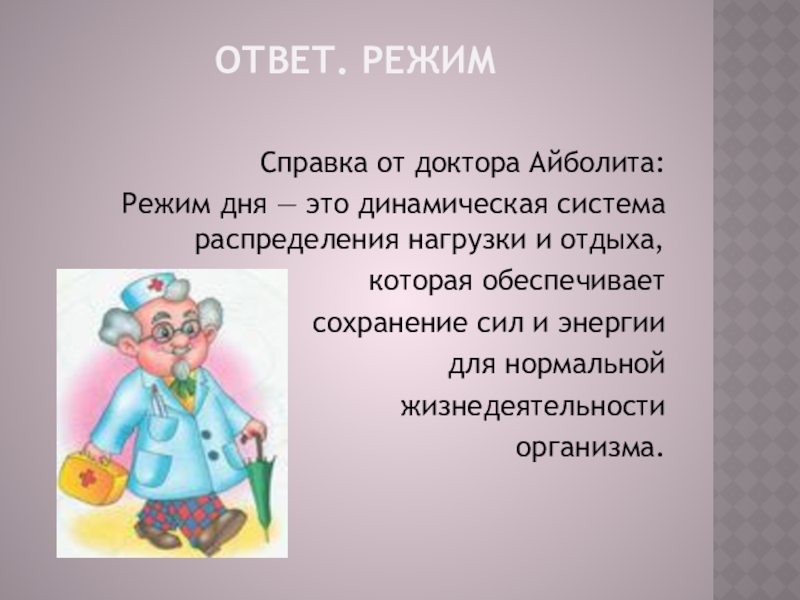 ОТВЕТ. РЕЖИМ

Справка от доктора Айболита:
Режим дня — это динамическая система распределения нагрузки и отдыха, которая обеспечивает сохранение сил и энергии для нормальной жизнедеятельности организма.